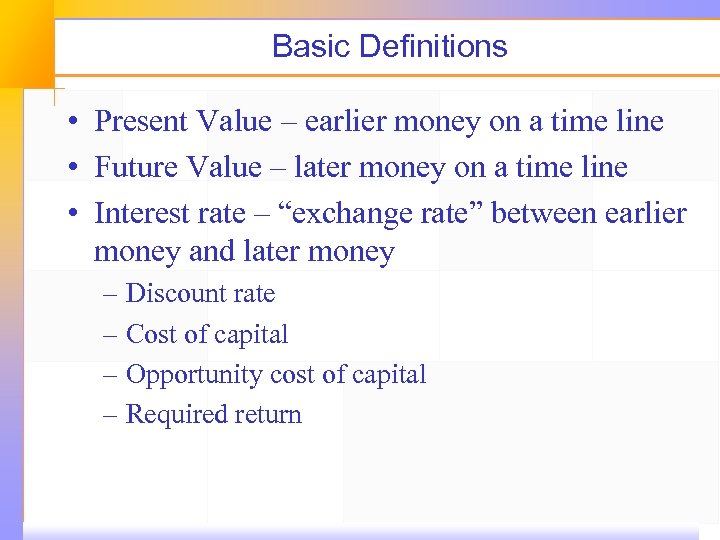 Basic Definitions

• Present Value – earlier money on a time line

• Future Value – later money on a time line

• Interest rate – “exchange rate” between earlier money and later money

– Discount rate

– Cost of capital

– Opportunity cost of capital

– Required return